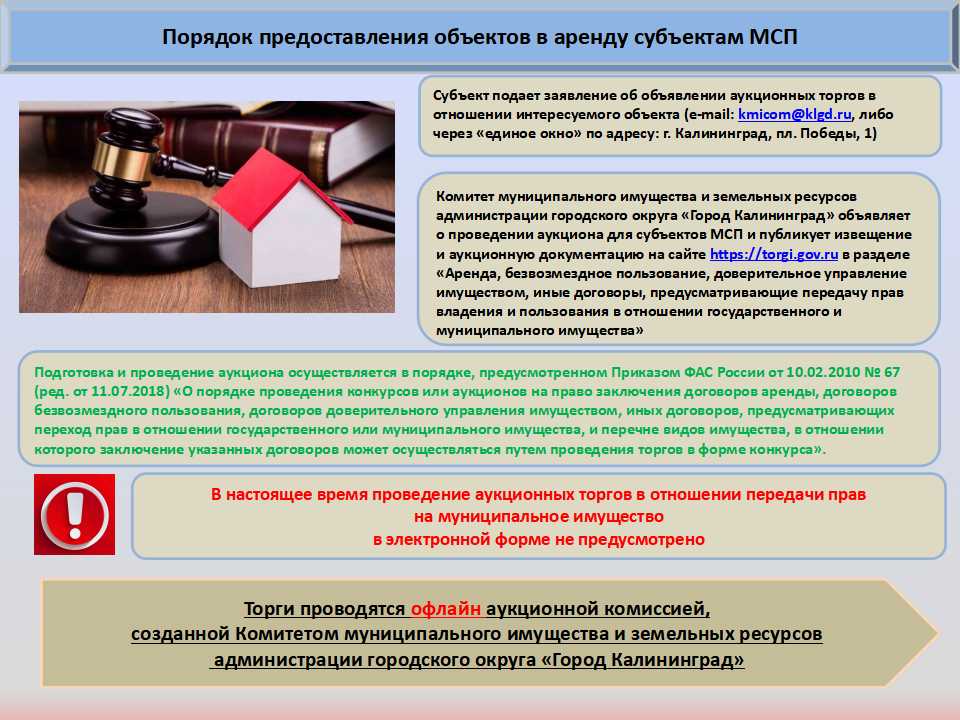 Порядок предоставления объектов в аренду субъектам МСП

Субъект подает заявление об объявлении аукционных торгов в отношении интересуемого объекта (e-mail: kmicom@klgd.ru, либо через «единое окно» по адресу: г. Калининград, пл. Победы, 1)

Комитет муниципального имущества и земельных ресурсов администрации городского округа «Город Калининград» объявляет о проведении аукциона для субъектов МСП и публикует извещение и аукционную документацию на сайте https://torgi.gov.ru в разделе «Аренда, безвозмездное пользование, доверительное управление имуществом, иные договоры, предусматривающие передачу прав владения и пользования в отношении государственного и муниципального имущества»

Подготовка и проведение аукциона осуществляется в порядке, предусмотренном Приказом ФАС России от 10.02.2010 № 67 (ред. от 11.07.2018) «О порядке проведения конкурсов или аукционов на право заключения договоров аренды, договоров безвозмездного пользования, договоров доверительного управления имуществом, иных договоров, предусматривающих переход прав в отношении государственного или муниципального имущества, и перечне видов имущества, в отношении которого заключение указанных договоров может осуществляться путем проведения торгов в форме конкурса».

В настоящее время проведение аукционных торгов в отношении передачи прав на муниципальное имущество в электронной форме не предусмотрено

Торги проводятся офлайн аукционной комиссией, созданной Комитетом муниципального имущества и земельных ресурсов администрации городского округа «Город Калининград»